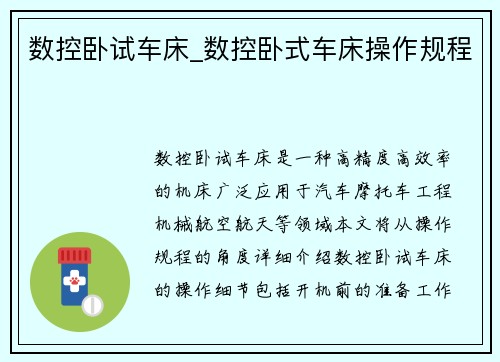 数控卧试车床_数控卧式车床操作规程

数控卧试车床是一种高精度高效率的机床广泛应用于汽车摩托车工程机械航空航天等领域本文将从操作规程的角度详细介绍数控卧试车床的操作细节包括开机前的准备工作